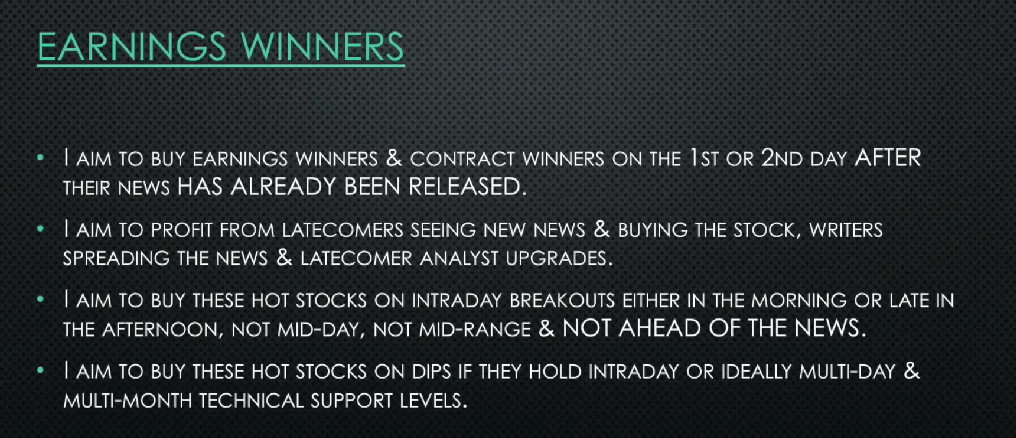 EARNINGS WINNERS

• I AIM TO BUY EARNINGS WINNERS & CONTRACT WINNERS ON THE 1ST OR 2ND DAY AFTER THEIR NEWS HAS ALREADY BEEN RELEASED.

• I AIM TO PROFIT FROM LATECOMERS SEEING NEW NEWS & BUYING THE STOCK, WRITERS SPREADING THE NEWS & LATECOMER ANALYST UPGRADES.

• I AIM TO BUY THESE HOT STOCKS ON INTRADAY BREAKOUTS EITHER IN THE MORNING OR LATE IN THE AFTERNOON, NOT MID-DAY, NOT MID-RANGE & NOT AHEAD OF THE NEWS.

• I AIM TO BUY THESE HOT STOCKS ON DIPS IF THEY HOLD INTRADAY OR IDEALLY MULTI-DAY & MULTI-MONTH TECHNICAL SUPPORT LEVELS.